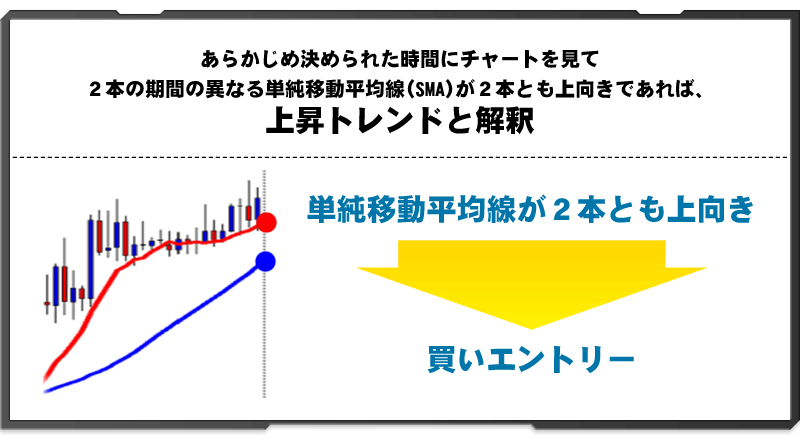 あらかじめ決められた時間にチャートを見て
２本の期間の異なる単純移動平均線（SMA）が２本とも上向きであれば、
上昇トレンドと解釈

単純移動平均線が２本とも上向き

買いエントリー